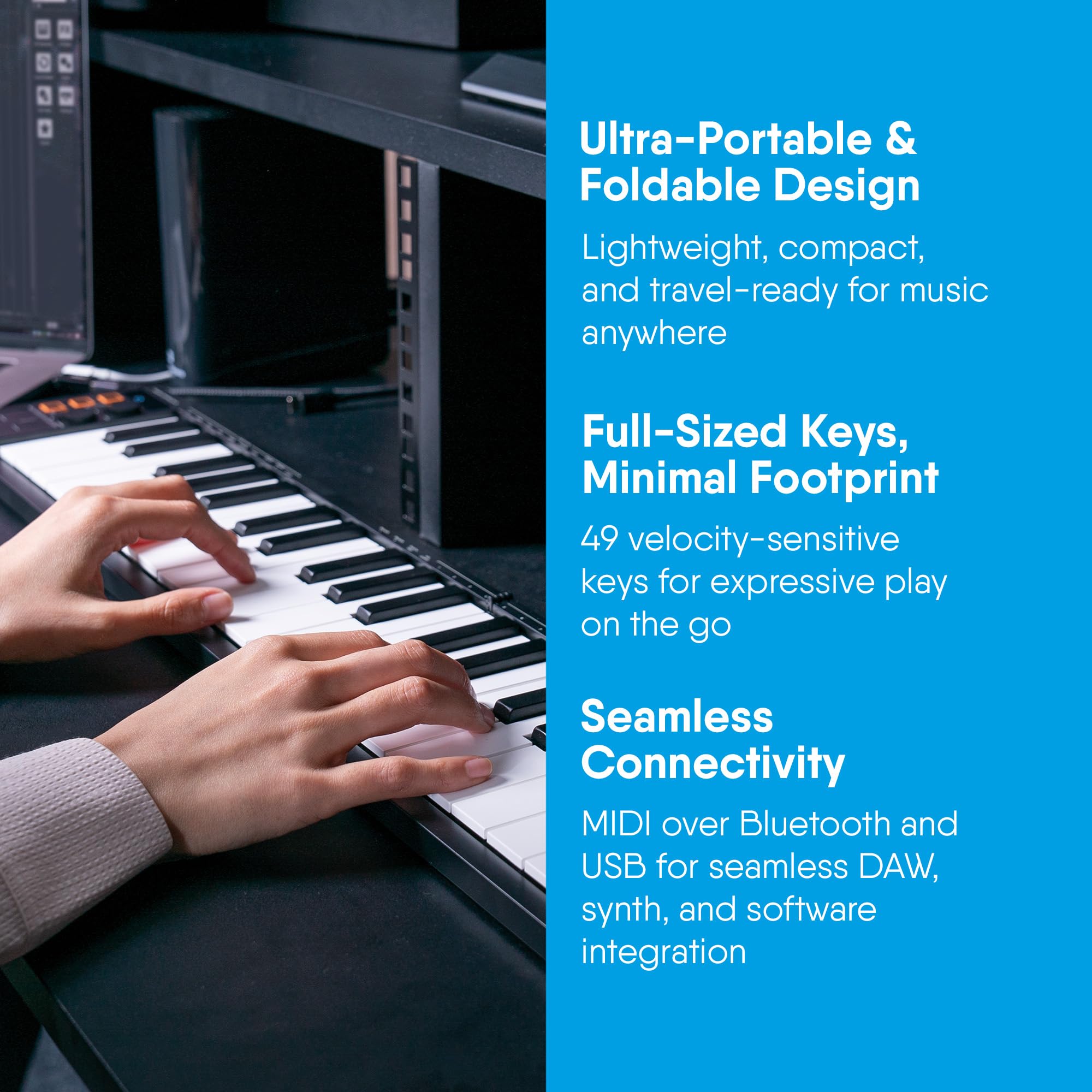 Ultra-Portable & Foldable Design

Lightweight, compact, and travel-ready for music anywhere

Full-Sized Keys, Minimal Footprint

49 velocity-sensitive keys for expressive play on the go

Seamless Connectivity

MIDI over Bluetooth and USB for seamless DAW, synth, and software integration